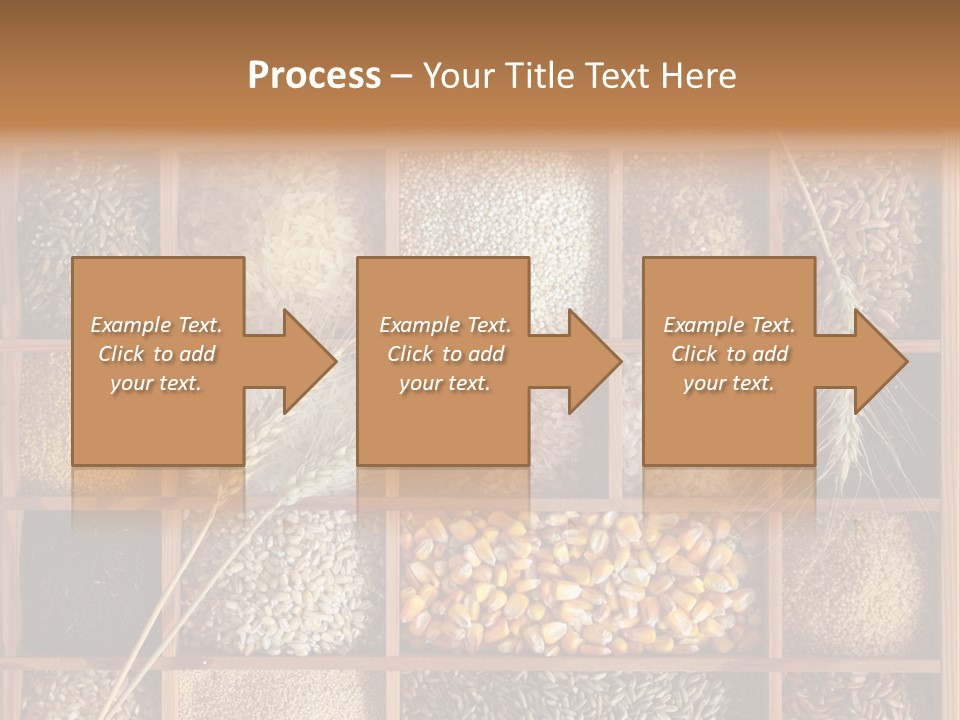 Process – Your Title Text Here

Example Text. Click to add your text.

Example Text. Click to add your text.

Example Text. Click to add your text.